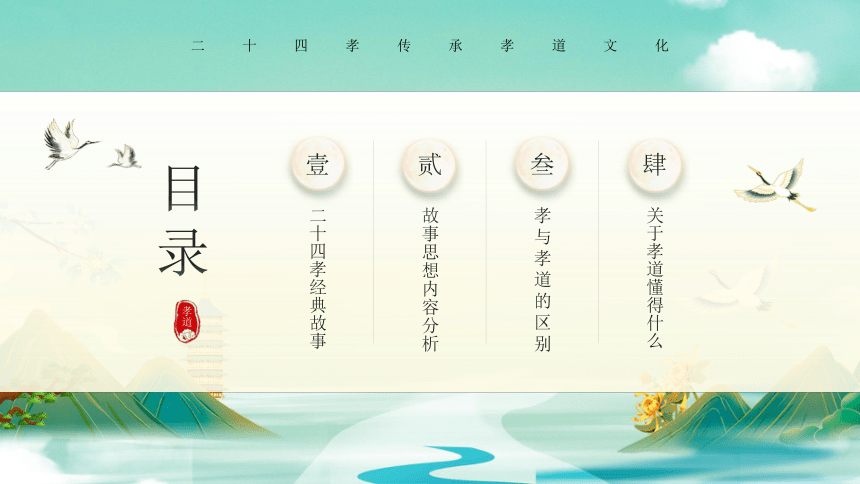 二十四孝传承孝道文化

目录

孝道

壹
二十四孝经典故事

贰
故事思想内容分析

叁
孝与孝道的区别

肆
关于孝道懂得什么